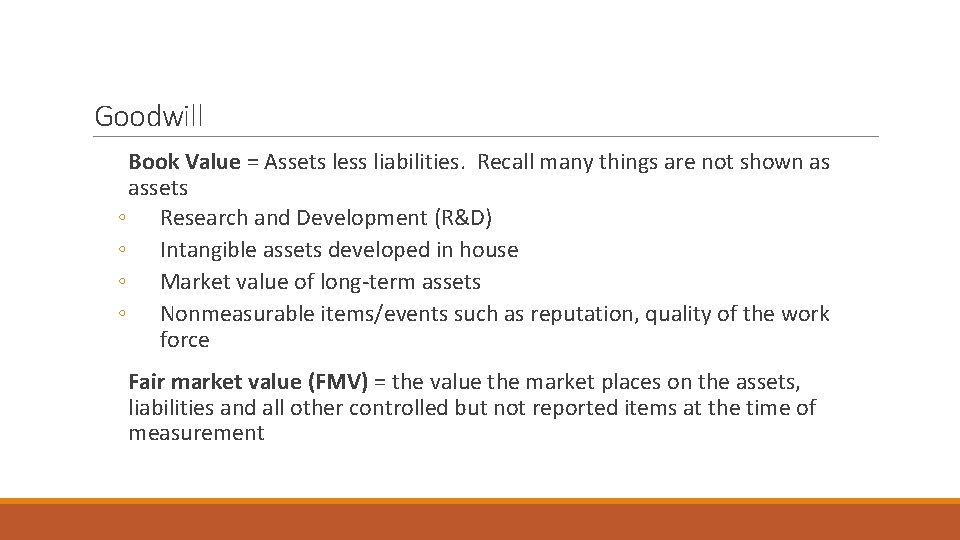 Goodwill

Book Value = Assets less liabilities. Recall many things are not shown as assets

◦ Research and Development (R&D)
◦ Intangible assets developed in house
◦ Market value of long-term assets
◦ Nonmeasurable items/events such as reputation, quality of the work force

Fair market value (FMV) = the value the market places on the assets, liabilities and all other controlled but not reported items at the time of measurement